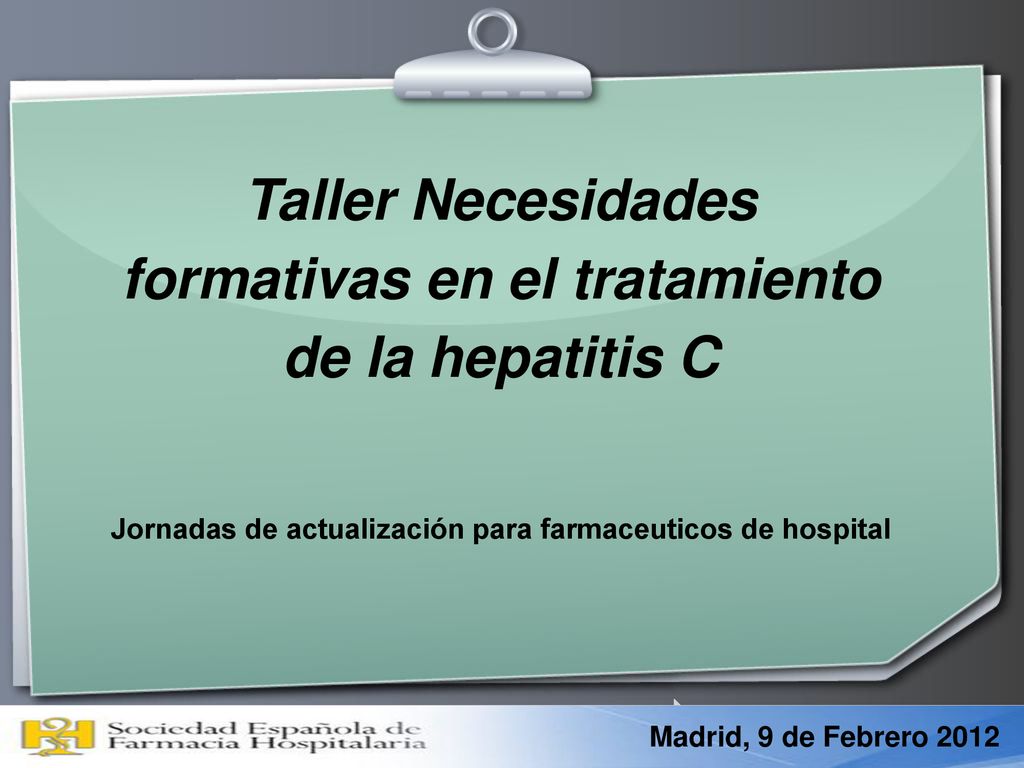 Taller Necesidades formativas en el tratamiento de la hepatitis C

Jornadas de actualización para farmaceuticos de hospital

Sociedad Española de Farmacia Hospitalaria

Madrid, 9 de Febrero 2012